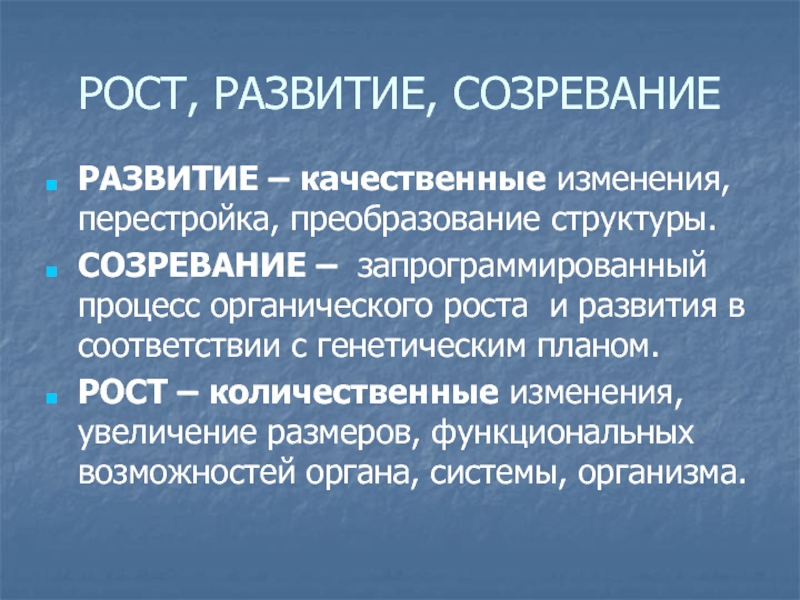 РОСТ, РАЗВИТИЕ, СОЗРЕВАНИЕ

РАЗВИТИЕ – качественные изменения, перестройка, преобразование структуры.

СОЗРЕВАНИЕ – запрограммированный процесс органического роста и развития в соответствии с генетическим планом.

РОСТ – количественные изменения, увеличение размеров, функциональных возможностей органа, системы, организма.